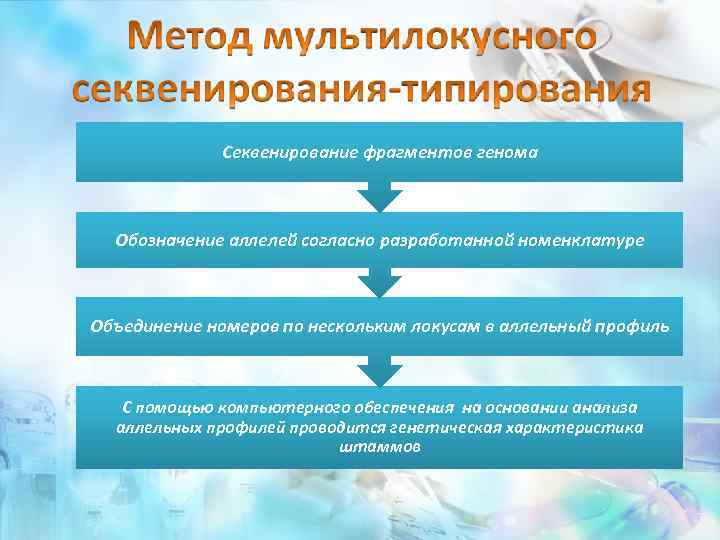 Метод мультилокусного секвенирования-типирования

Секвенирование фрагментов генома

Обозначение аллелей согласно разработанной номенклатуре

Объединение номеров по нескольким локусам в аллельный профиль

С помощью компьютерного обеспечения на основании анализа аллельных профилей проводится генетическая характеристика штаммов